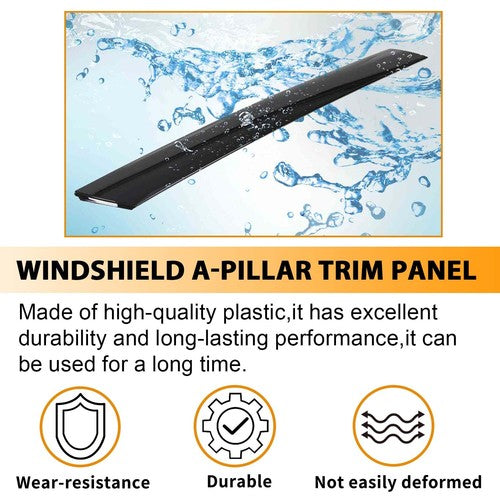 WINDSHIELD A-PILLAR TRIM PANEL

Made of high-quality plastic,it has excellent durability and long-lasting performance,it can be used for a long time.

Wear-resistance

Durable

Not easily deformed